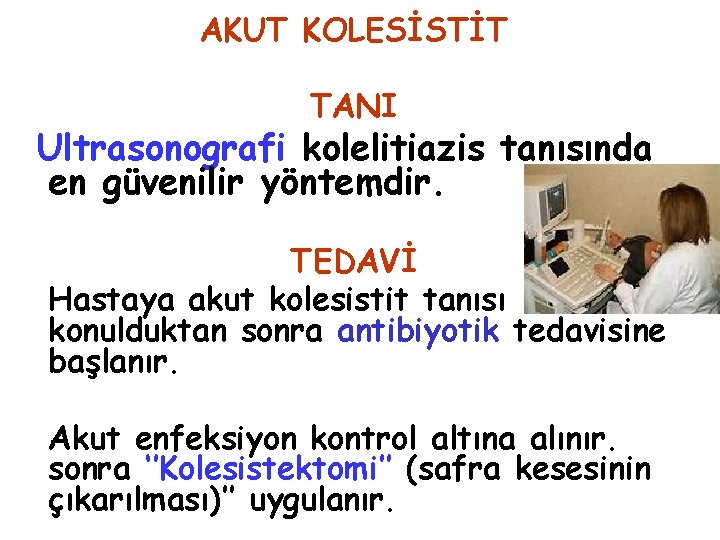 AKUT KOLESİSTİT

TANI

Ultrasonografi kolelitiazis tanısında en güvenilir yöntemdir.

TEDAVİ

Hastaya akut kolesistit tanısı konulduktan sonra antibiyotik tedavisine başlanır.

Akut enfeksiyon kontrol altına alınır. sonra "Kolesistektomi" (safra kesesinin çıkarılması)" uygulanır.